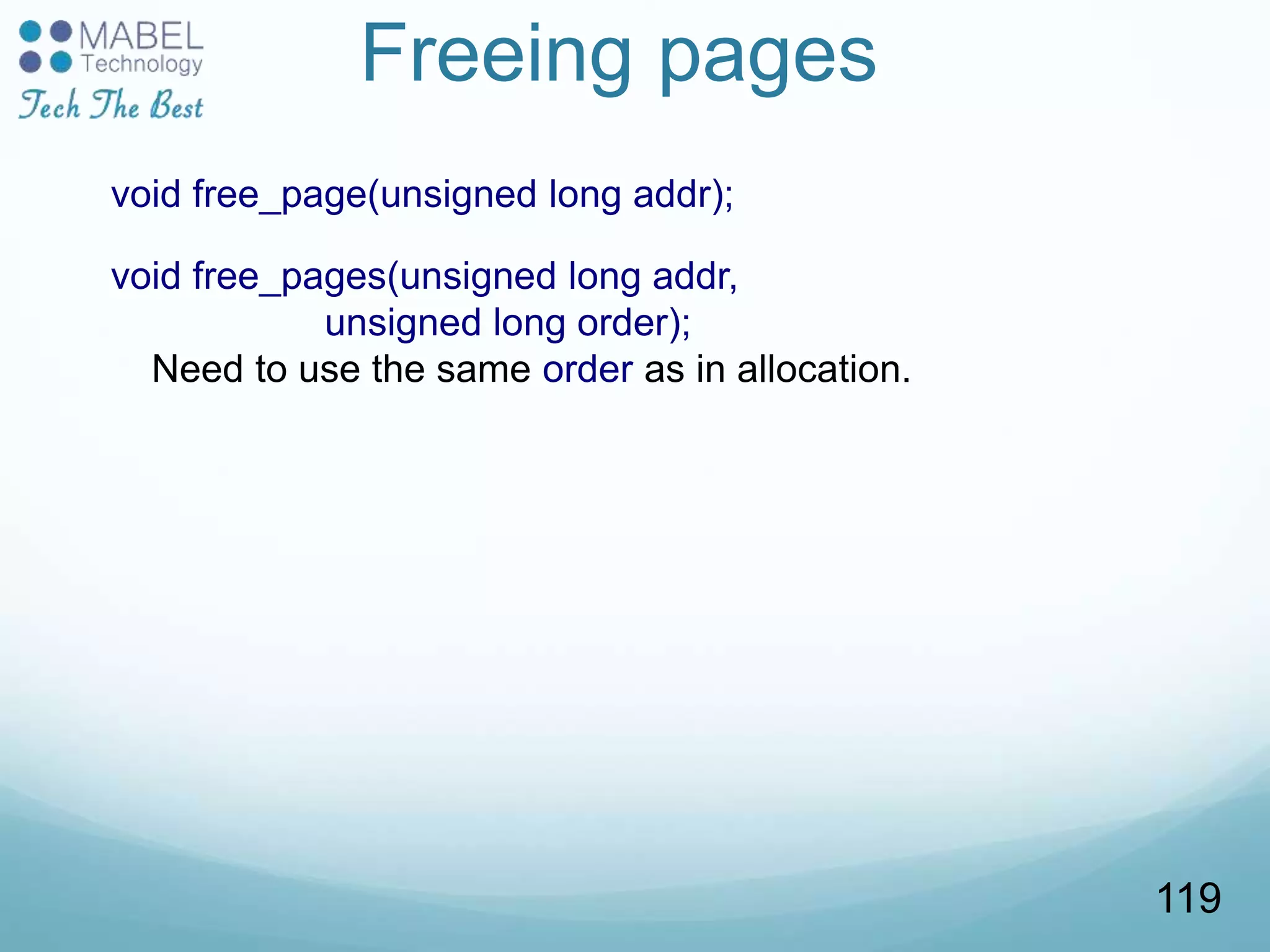 MABEL Technology
Tech The Best

Freeing pages

void free_page(unsigned long addr);

void free_pages(unsigned long addr,
unsigned long order);
Need to use the same order as in allocation.

119